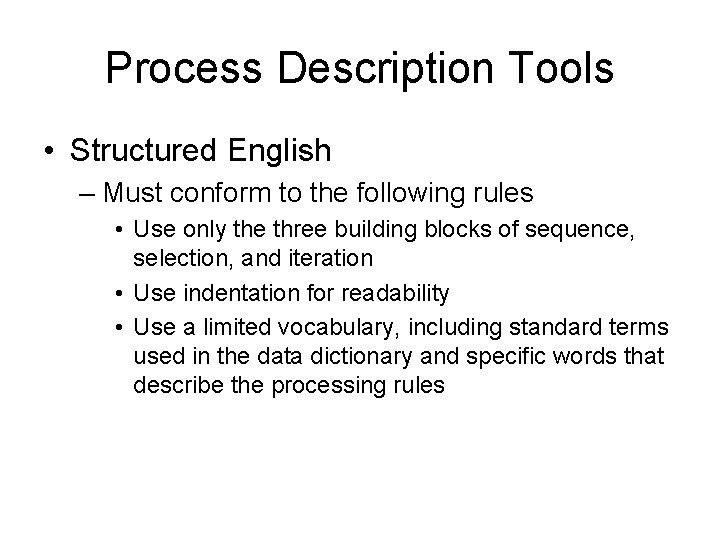 Process Description Tools

• Structured English

– Must conform to the following rules

• Use only the three building blocks of sequence, selection, and iteration

• Use indentation for readability

• Use a limited vocabulary, including standard terms used in the data dictionary and specific words that describe the processing rules